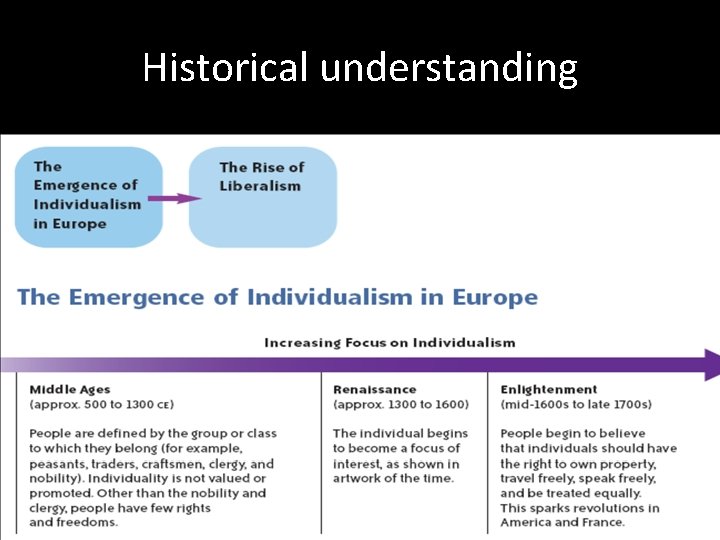 Historical understanding

The Emergence of Individualism in Europe

The Rise of Liberalism

The Emergence of Individualism in Europe

Increasing Focus on Individualism

Middle Ages
(approx. 500 to 1300 CE)

People are defined by the group or class to which they belong (for example, peasants, traders, craftsmen, clergy, and nobility). Individuality is not valued or promoted. Other than the nobility and clergy, people have few rights and freedoms.

Renaissance
(approx. 1300 to 1600)

The individual begins to become a focus of interest, as shown in artwork of the time.

Enlightenment
(mid-1600s to late 1700s)

People begin to believe that individuals should have the right to own property, travel freely, speak freely, and be treated equally. This sparks revolutions in America and France.